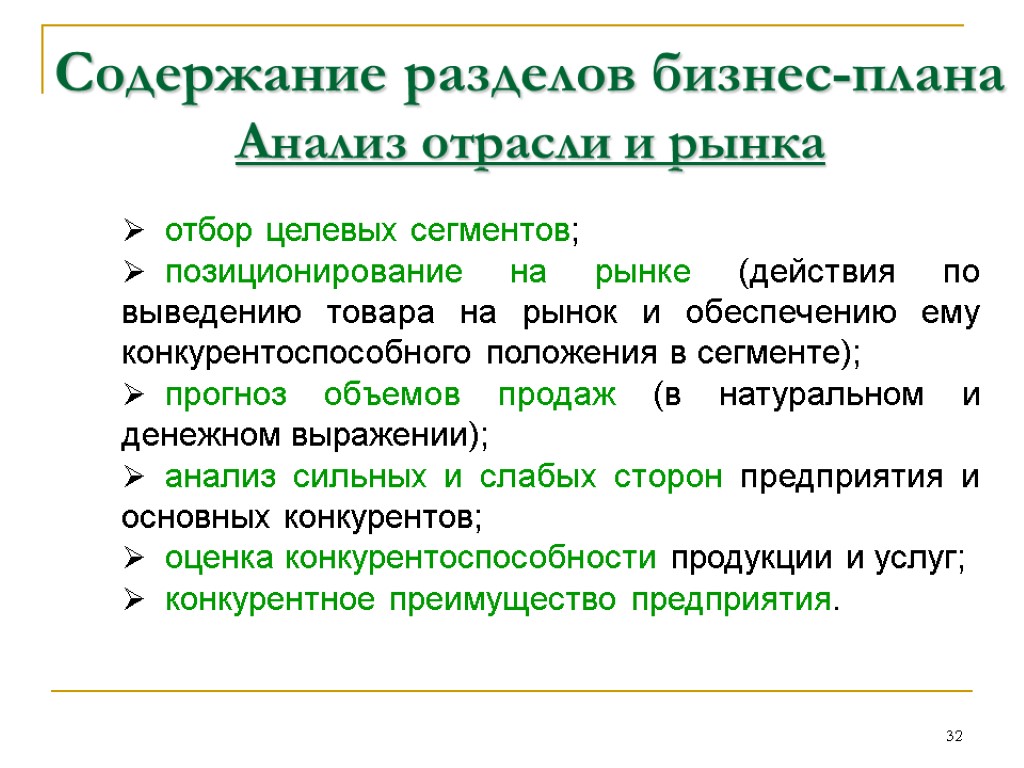 Содержание разделов бизнес-плана
Анализ отрасли и рынка

➢ отбор целевых сегментов;

➢ позиционирование на рынке (действия по выведению товара на рынок и обеспечению ему конкурентоспособного положения в сегменте);

➢ прогноз объемов продаж (в натуральном и денежном выражении);

➢ анализ сильных и слабых сторон предприятия и основных конкурентов;

➢ оценка конкурентоспособности продукции и услуг;

➢ конкурентное преимущество предприятия.

32